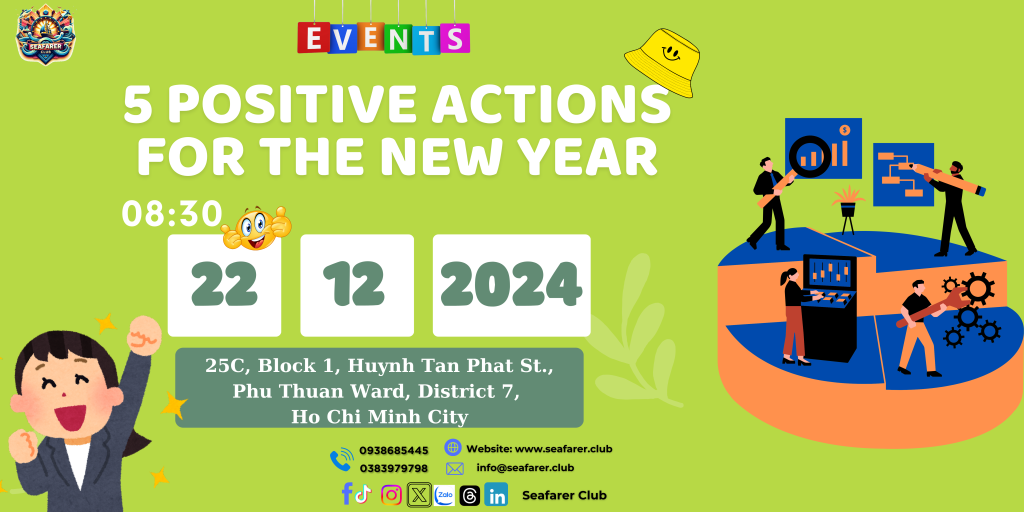 SEAFARER CLUB

EVENTS

5 POSITIVE ACTIONS FOR THE NEW YEAR

08:30

22

12

2024

25C, Block 1, Huynh Tan Phat St., Phu Thuan Ward, District 7, Ho Chi Minh City

0938685445
0383979798

Website: www.seafarer.club
info@seafarer.club

Zalo

Seafarer Club